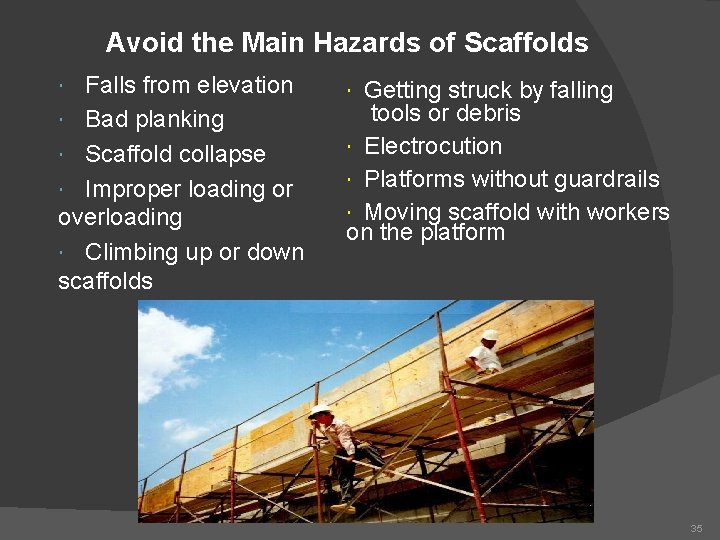 Avoid the Main Hazards of Scaffolds

· Falls from elevation
· Bad planking
· Scaffold collapse
· Improper loading or overloading
· Climbing up or down scaffolds

· Getting struck by falling tools or debris
· Electrocution
· Platforms without guardrails
· Moving scaffold with workers on the platform

35